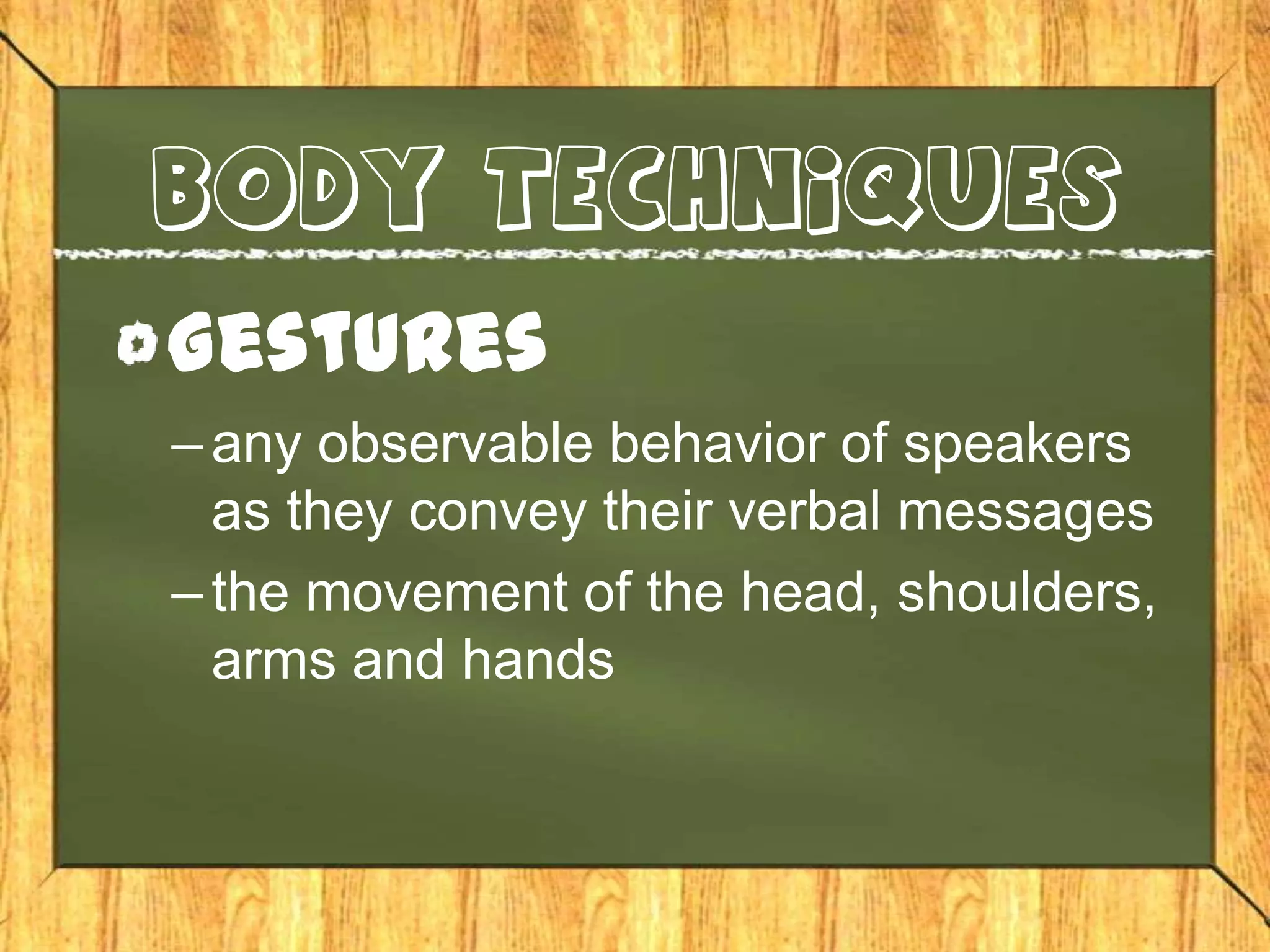 BODY TECHNIQUES

GESTURES

– any observable behavior of speakers as they convey their verbal messages

– the movement of the head, shoulders, arms and hands